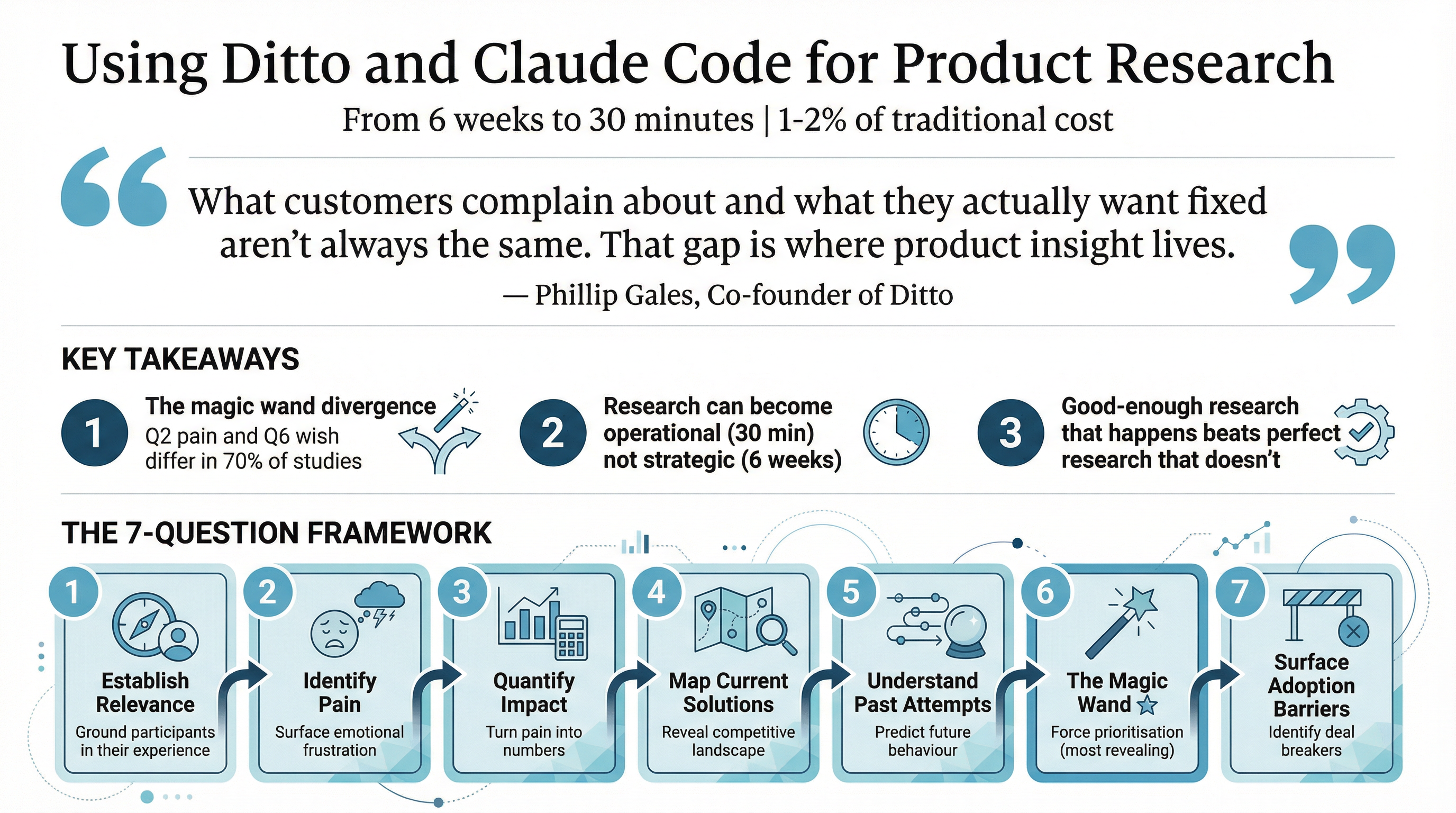 Using Ditto and Claude Code for Product Research

From 6 weeks to 30 minutes | 1-2% of traditional cost

What customers complain about and what they actually want fixed aren't always the same. That gap is where product insight lives.

— Phillip Gales, Co-founder of Ditto

KEY TAKEAWAYS

1 The magic wand divergence
Q2 pain and Q6 wish differ in 70% of studies

2 Research can become operational (30 min) not strategic (6 weeks)

3 Good-enough research that happens beats perfect research that doesn't

THE 7-QUESTION FRAMEWORK

1 Establish Relevance
Ground participants in their experience

2 Identify Pain
Surface emotional frustration

3 Quantify Impact
Turn pain into numbers

4 Map Current Solutions
Reveal competitive landscape

5 Understand Past Attempts
Predict future behaviour

6 The Magic Wand
Force prioritisation (most revealing)

7 Surface Adoption Barriers
Identify deal breakers